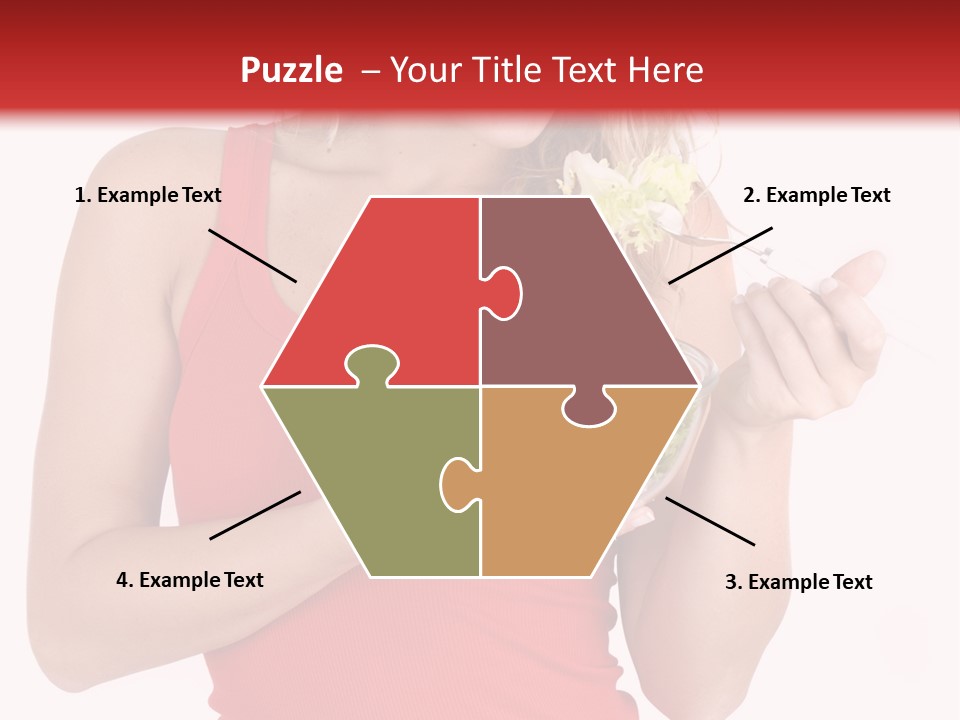 Puzzle – Your Title Text Here

1. Example Text

2. Example Text

4. Example Text

3. Example Text